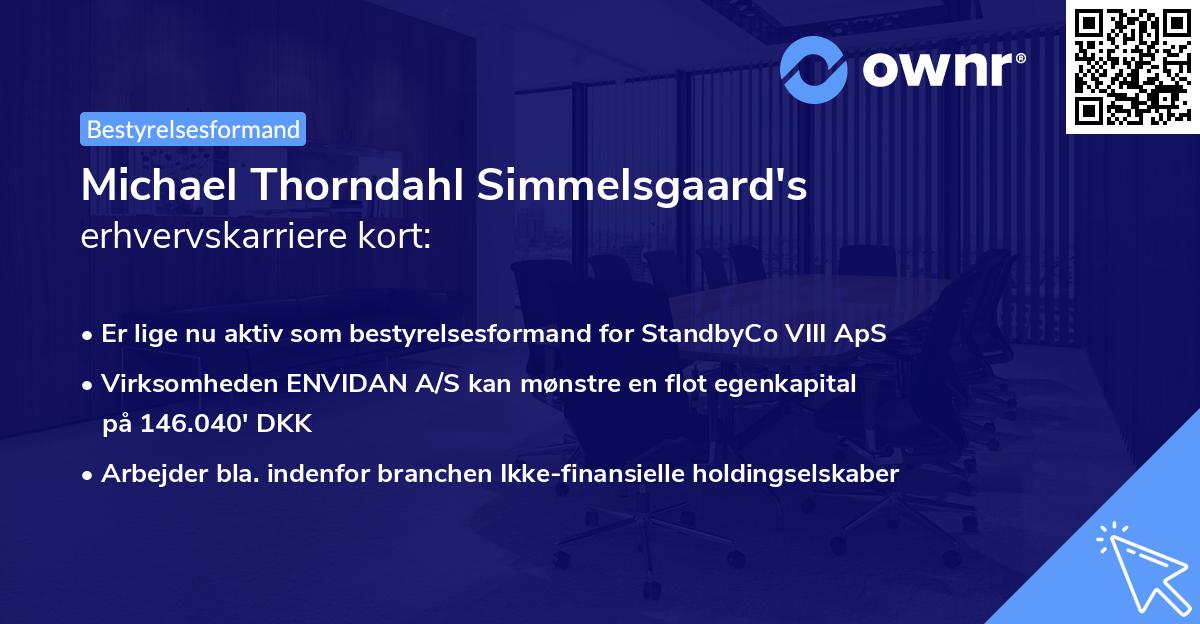 ownr®

Bestyrelsesformand

Michael Thorndahl Simmelsgaard's erhvervskarriere kort:

• Er lige nu aktiv som bestyrelsesformand for StandbyCo VIII ApS
• Virksomheden ENVIDAN A/S kan mønstre en flot egenkapital på 146.040' DKK
• Arbejder bla. indenfor branchen Ikke-finansielle holdingselskaber